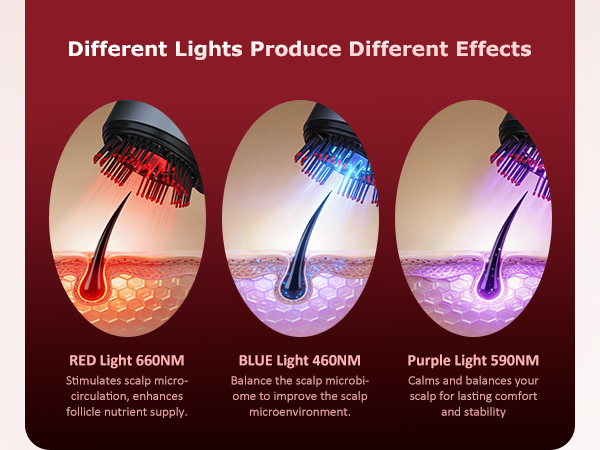 Different Lights Produce Different Effects

RED Light 660NM
Stimulates scalp microcirculation, enhances follicle nutrient supply.

BLUE Light 460NM
Balance the scalp microbiome to improve the scalp microenvironment.

Purple Light 590NM
Calms and balances your scalp for lasting comfort and stability